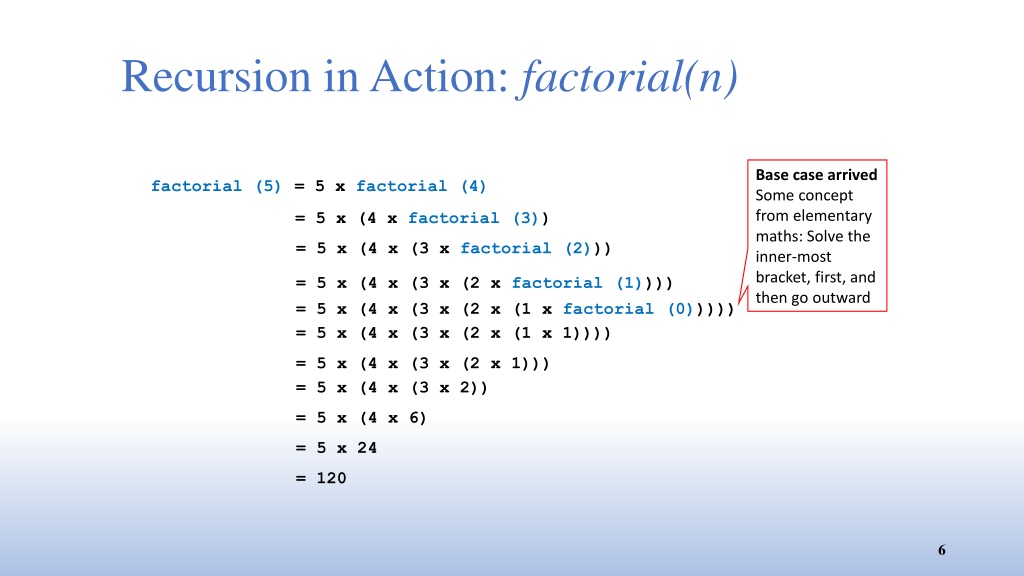 Recursion in Action: factorial(n)

factorial (5) = 5 x factorial (4)
= 5 x (4 x factorial (3))
= 5 x (4 x (3 x factorial (2)))
= 5 x (4 x (3 x (2 x factorial (1))))
= 5 x (4 x (3 x (2 x (1 x factorial (0)))))
= 5 x (4 x (3 x (2 x (1 x 1))))
= 5 x (4 x (3 x (2 x 1)))
= 5 x (4 x (3 x 2))
= 5 x (4 x 6)
= 5 x 24
= 120

Base case arrived
Some concept from elementary maths: Solve the inner-most bracket, first, and then go outward

6